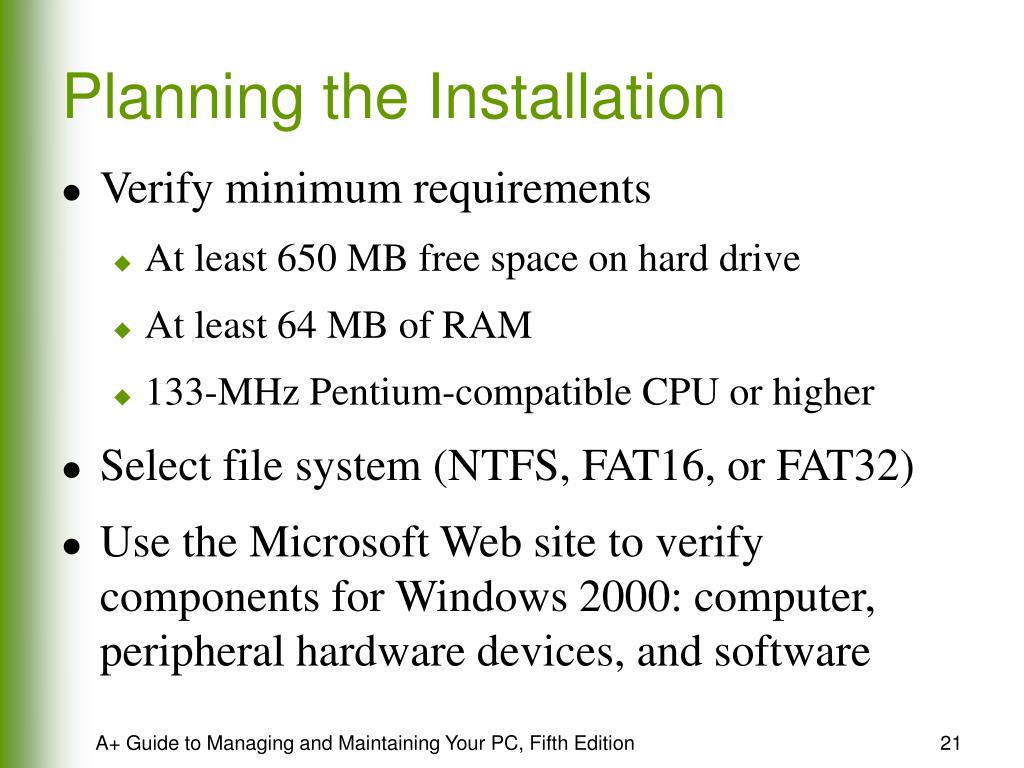 Planning the Installation

- Verify minimum requirements
  - At least 650 MB free space on hard drive
  - At least 64 MB of RAM
  - 133-MHz Pentium-compatible CPU or higher
- Select file system (NTFS, FAT16, or FAT32)
- Use the Microsoft Web site to verify components for Windows 2000: computer, peripheral hardware devices, and software

A+ Guide to Managing and Maintaining Your PC, Fifth Edition

21